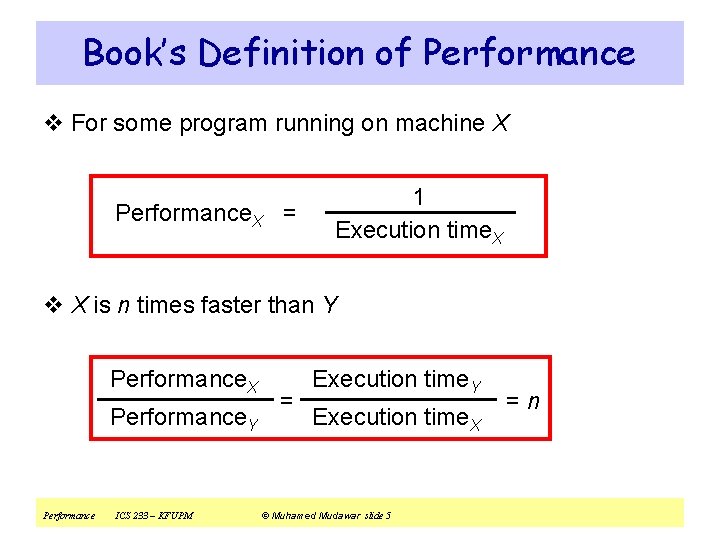 Book's Definition of Performance

❖ For some program running on machine $X$

$\text{Performance}_X = \frac{1}{\text{Execution time}_X}$

❖ $X$ is $n$ times faster than $Y$

$\frac{\text{Performance}_X}{\text{Performance}_Y} = \frac{\text{Execution time}_Y}{\text{Execution time}_X} = n$

Performance ICS 233 – KFUPM © Muhamed Mudawar slide 5